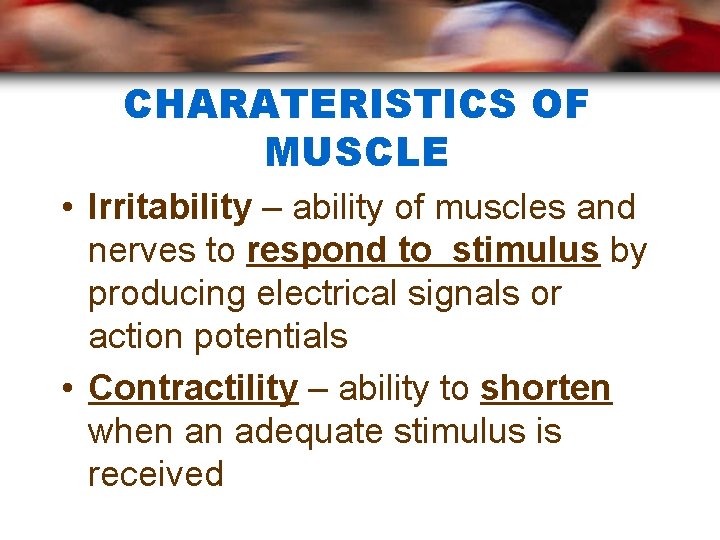 CHARATERISTICS OF MUSCLE

• Irritability – ability of muscles and nerves to respond to stimulus by producing electrical signals or action potentials

• Contractility – ability to shorten when an adequate stimulus is received